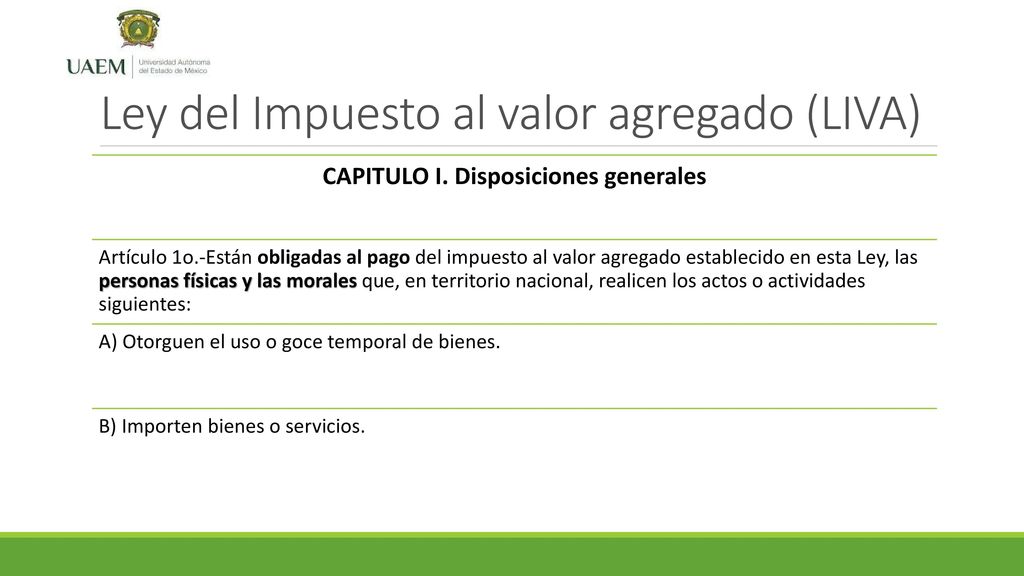 UAEM Universidad Autónoma del Estado de México

Ley del Impuesto al valor agregado (LIVA)

CAPITULO I. Disposiciones generales

Artículo 1o.-Están obligadas al pago del impuesto al valor agregado establecido en esta Ley, las personas físicas y las morales que, en territorio nacional, realicen los actos o actividades siguientes:

A) Otorguen el uso o goce temporal de bienes.

B) Importen bienes o servicios.